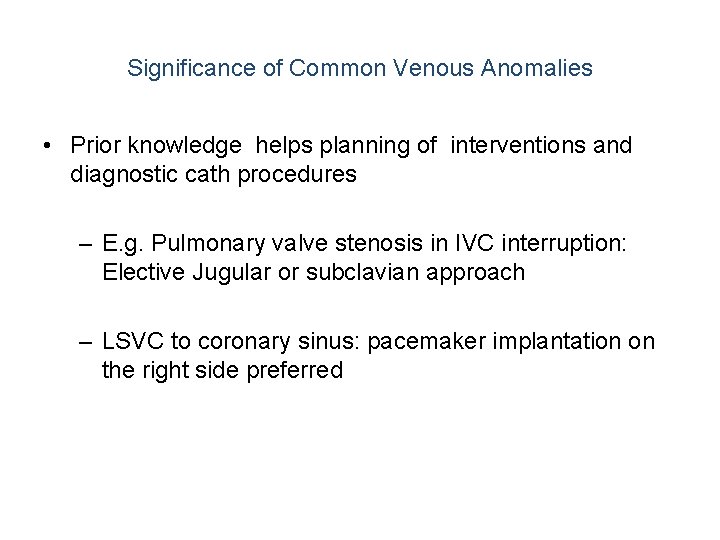 Significance of Common Venous Anomalies

• Prior knowledge helps planning of interventions and diagnostic cath procedures

– E.g. Pulmonary valve stenosis in IVC interruption: Elective Jugular or subclavian approach

– LSVC to coronary sinus: pacemaker implantation on the right side preferred